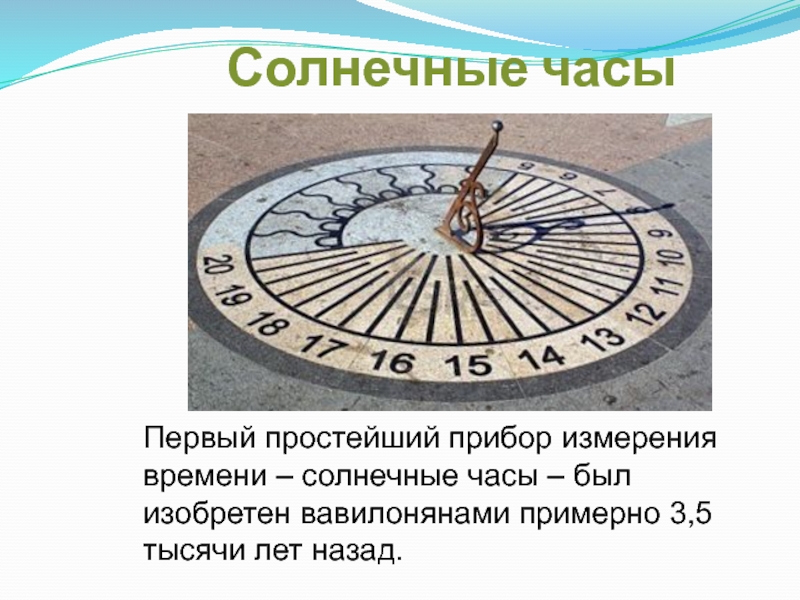 Солнечные часы

5
6
7
8
9
10
11
12
13
14
15
16
17
18
19
20

Первый простейший прибор измерения времени – солнечные часы – был изобретен вавилонянами примерно 3,5 тысячи лет назад.